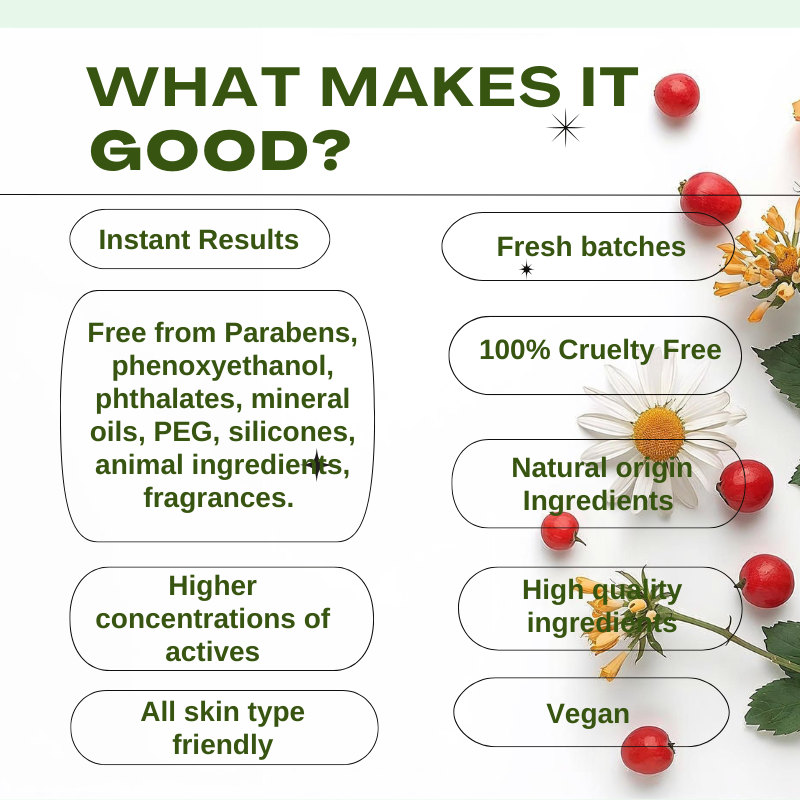 WHAT MAKES IT GOOD?

Instant Results

Free from Parabens, phenoxyethanol, phthalates, mineral oils, PEG, silicones, animal ingredients, fragrances.

Higher concentrations of actives

All skin type friendly

Fresh batches

100% Cruelty Free

Natural origin Ingredients

High quality ingredients

Vegan